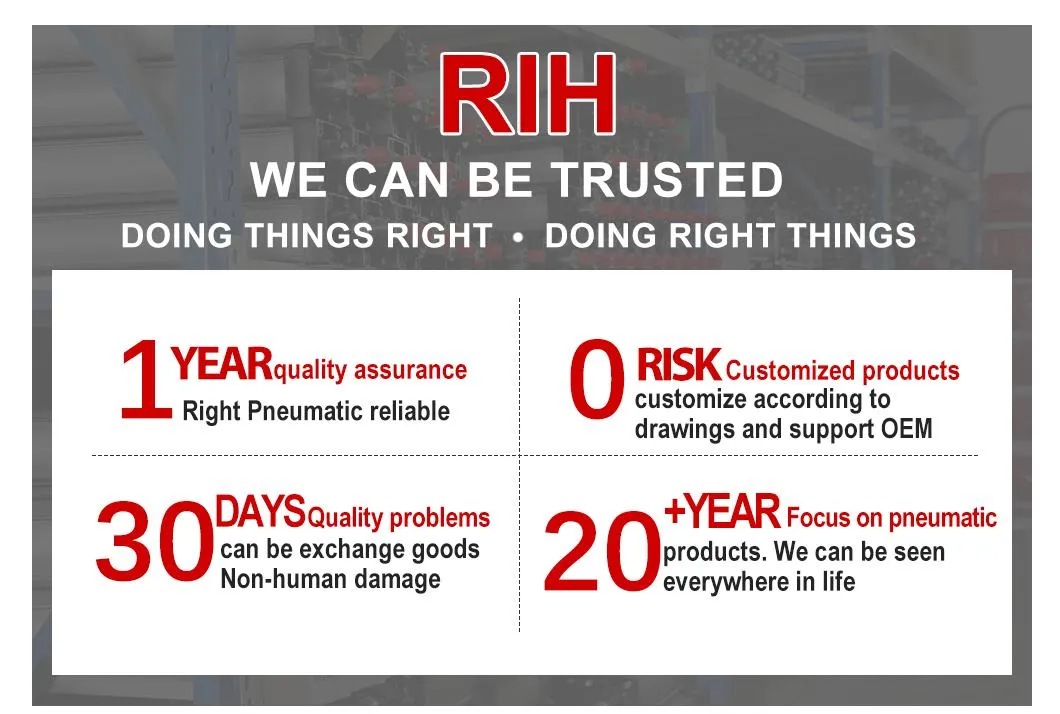 RIH

WE CAN BE TRUSTED

DOING THINGS RIGHT • DOING RIGHT THINGS

1 YEAR quality assurance
Right Pneumatic reliable

0 RISK Customized products
customize according to drawings and support OEM

30 DAYS Quality problems
can be exchange goods
Non-human damage

20 +YEAR Focus on pneumatic
products. We can be seen everywhere in life